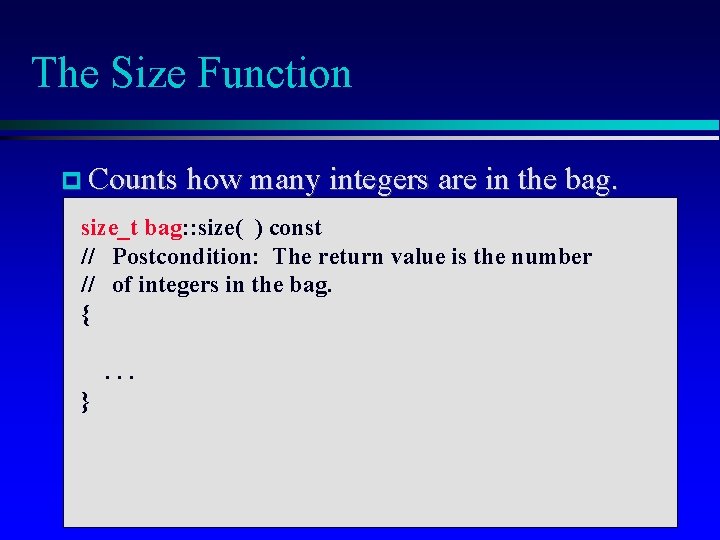 The Size Function

Counts how many integers are in the bag.

size_t bag::size( ) const
// Postcondition: The return value is the number
// of integers in the bag.
{

. . .
}